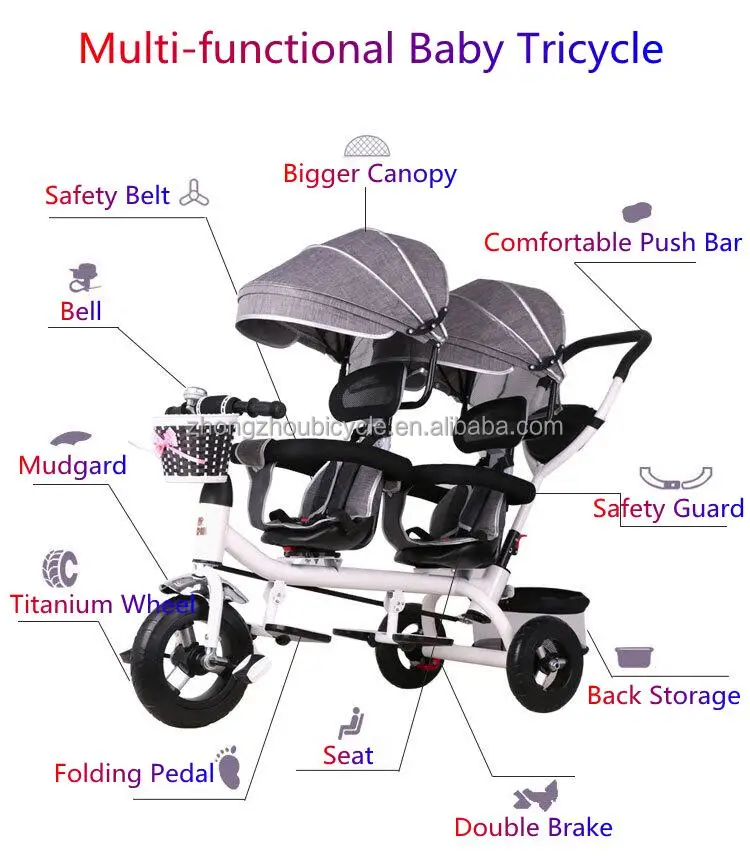 Multi-functional Baby Tricycle

Bigger Canopy

Safety Belt

Comfortable Push Bar

Bell

zhongzhoubicycle.en.alibaba.com

Mudgard

Safety Guard

Titanium Wheel

Back Storage

Seat

Folding Pedal

Double Brake